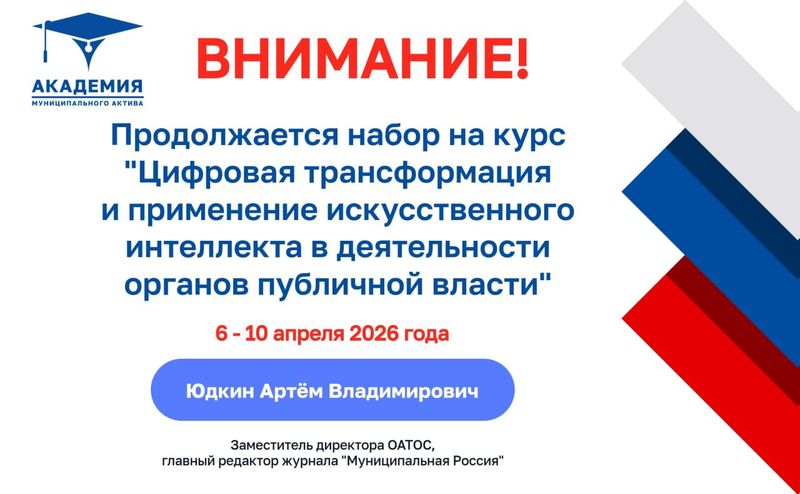 АКАДЕМИЯ
МУНИЦИПАЛЬНОГО АКТИВА

ВНИМАНИЕ!

Продолжается набор на курс "Цифровая трансформация и применение искусственного интеллекта в деятельности органов публичной власти"

6 - 10 апреля 2026 года

Юдкин Артём Владимирович

Заместитель директора ОАТОС, главный редактор журнала "Муниципальная Россия"